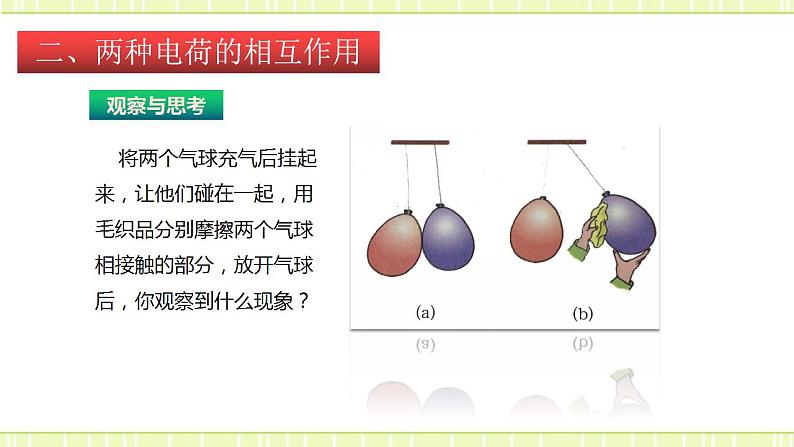 二、两种电荷的相互作用

观察与思考

将两个气球充气后挂起来，让他们碰在一起，用毛织品分别摩擦两个气球相接触的部分，放开气球后，你观察到什么现象？

(a)

(b)